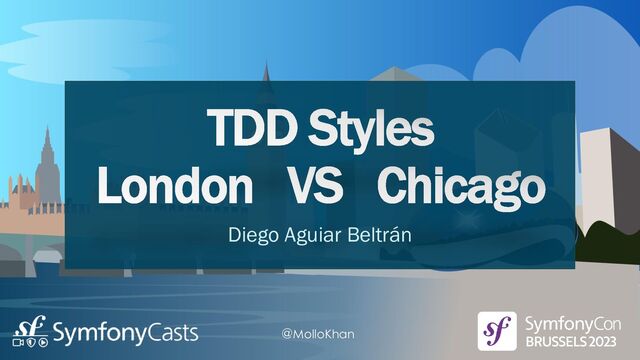 TDD Styles
London VS Chicago

Diego Aguiar Beltrán

sf SymfonyCasts

@MolloKhan

sf SymfonyCon
BRUSSELS 2023